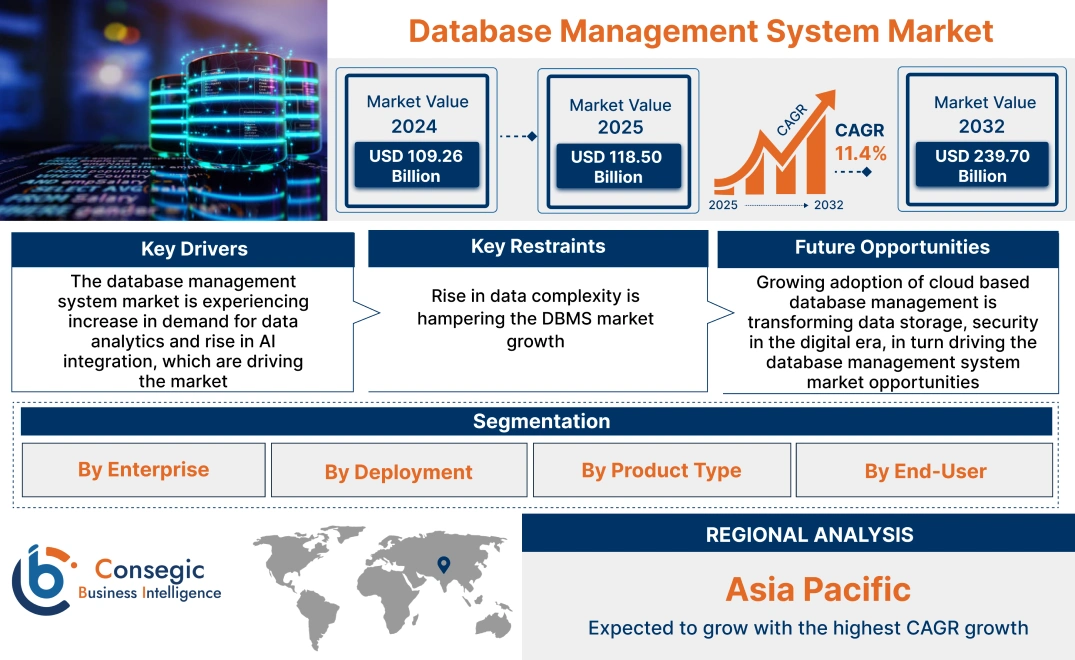 Database Management System Market

Market Value
2024
USD 109.26 Billion

Market Value
2025
USD 118.50 Billion

CAGR
CAGR
11.4%
2025 2032

Market Value
2032
USD 239.70 Billion

Key Drivers
The database management system market is experiencing increase in demand for data analytics and rise in AI integration, which are driving the market

Key Restraints
Rise in data complexity is hampering the DBMS market growth

Future Opportunities
Growing adoption of cloud based database management is transforming data storage, security in the digital era, in turn driving the database management system market opportunities

Segmentation
By Enterprise
By Deployment
By Product Type
By End-User

Consegic
Business Intelligence

REGIONAL ANALYSIS
Asia Pacific
Expected to grow with the highest CAGR growth